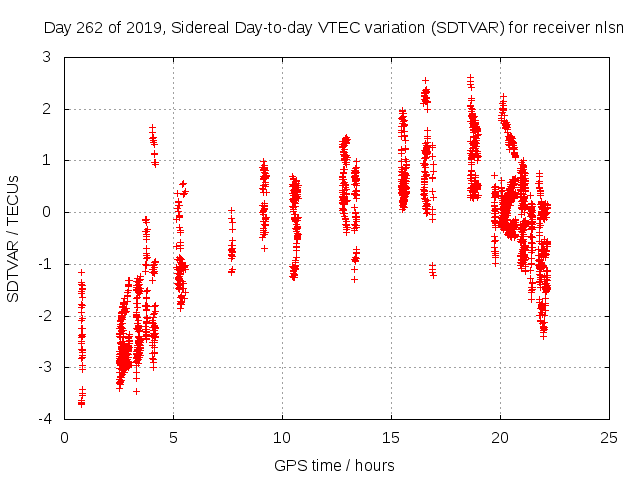 Day 262 of 2019, Sidereal Day-to-day VTEC variation (SDTVAR) for receiver nlsn

SDTVAR / TECUs

3
2
1
0
-1
-2
-3
-4

0
5
10
15
20
25

GPS time / hours